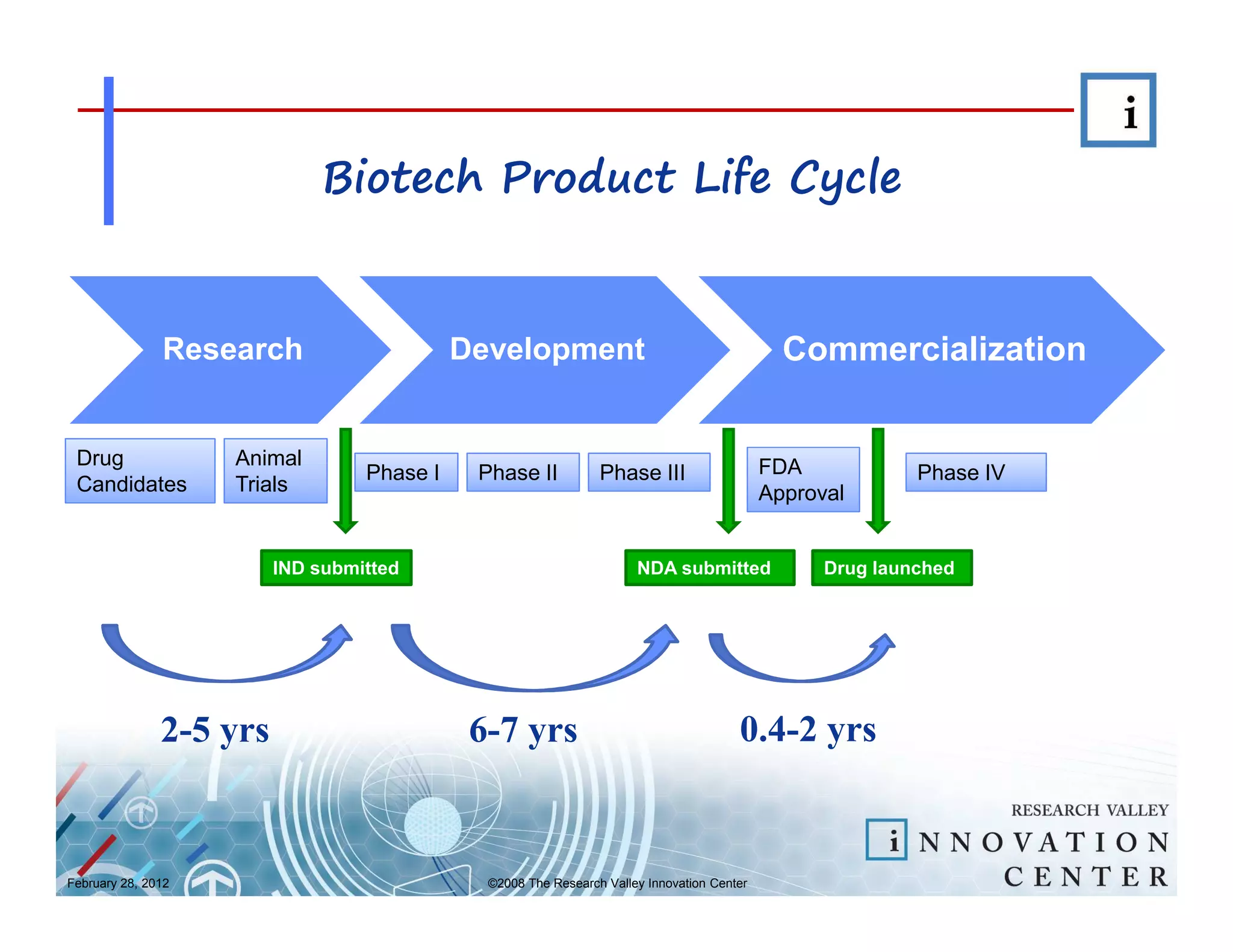 i

Biotech Product Life Cycle

Research

Development

Commercialization

Drug Candidates

Animal Trials

Phase I

Phase II

Phase III

FDA Approval

Phase IV

IND submitted

NDA submitted

Drug launched

2-5 yrs

6-7 yrs

0.4-2 yrs

RESEARCH VALLEY
i NNOVATION
CENTER

February 28, 2012

©2008 The Research Valley Innovation Center